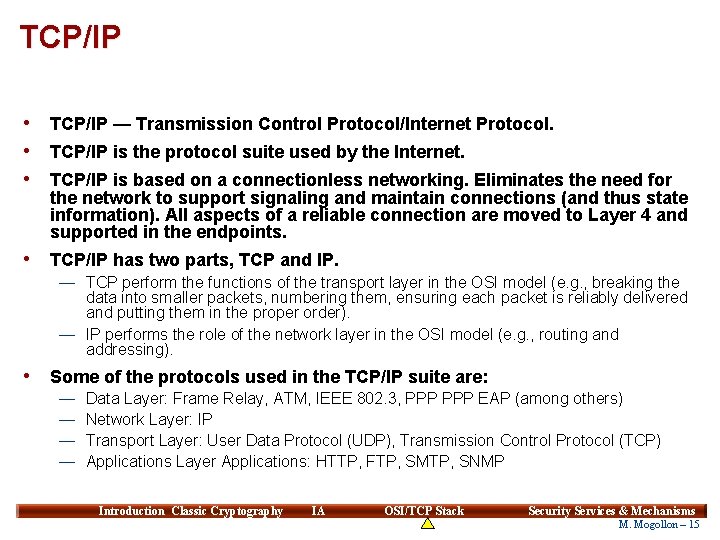 TCP/IP

• TCP/IP — Transmission Control Protocol/Internet Protocol.

• TCP/IP is the protocol suite used by the Internet.

• TCP/IP is based on a connectionless networking. Eliminates the need for the network to support signaling and maintain connections (and thus state information). All aspects of a reliable connection are moved to Layer 4 and supported in the endpoints.

• TCP/IP has two parts, TCP and IP.

— TCP perform the functions of the transport layer in the OSI model (e.g., breaking the data into smaller packets, numbering them, ensuring each packet is reliably delivered and putting them in the proper order).

— IP performs the role of the network layer in the OSI model (e.g., routing and addressing).

• Some of the protocols used in the TCP/IP suite are:

— Data Layer: Frame Relay, ATM, IEEE 802.3, PPP PPP EAP (among others)

— Network Layer: IP

— Transport Layer: User Data Protocol (UDP), Transmission Control Protocol (TCP)

— Applications Layer Applications: HTTP, FTP, SMTP, SNMP

Introduction Classic Cryptography IA OSI/TCP Stack Security Services & Mechanisms

M. Mogollon – 15